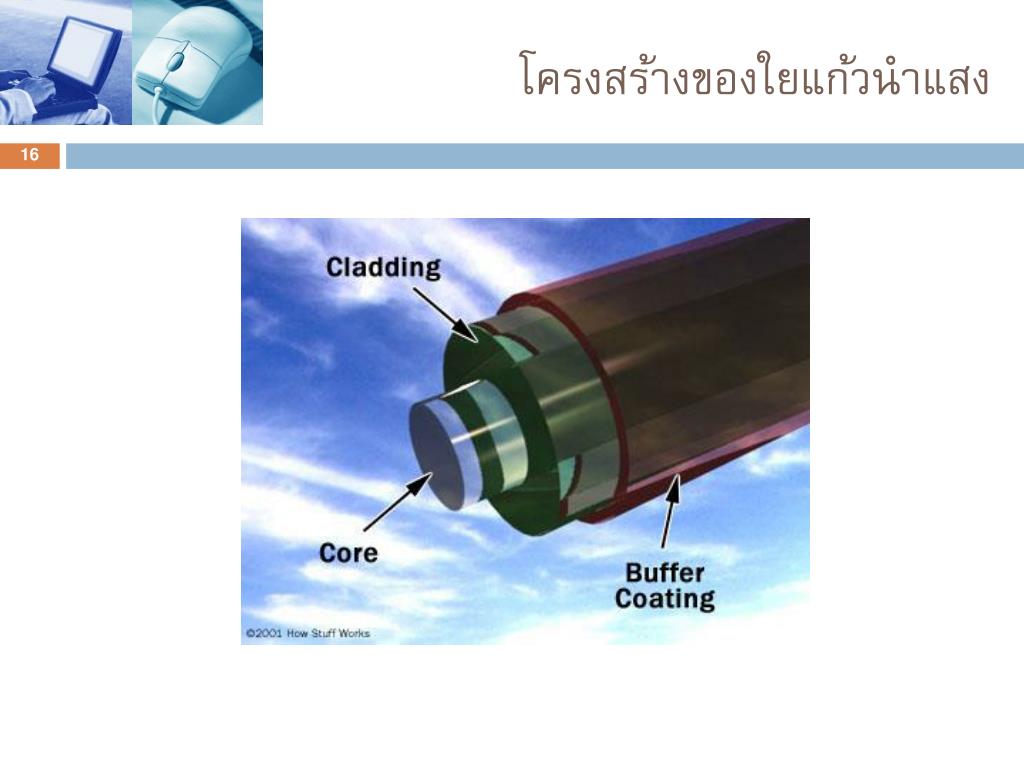 โครงสร้างของใยแก้วนำแสง

16

Cladding

Core

Buffer Coating

©2001 How Stuff Works